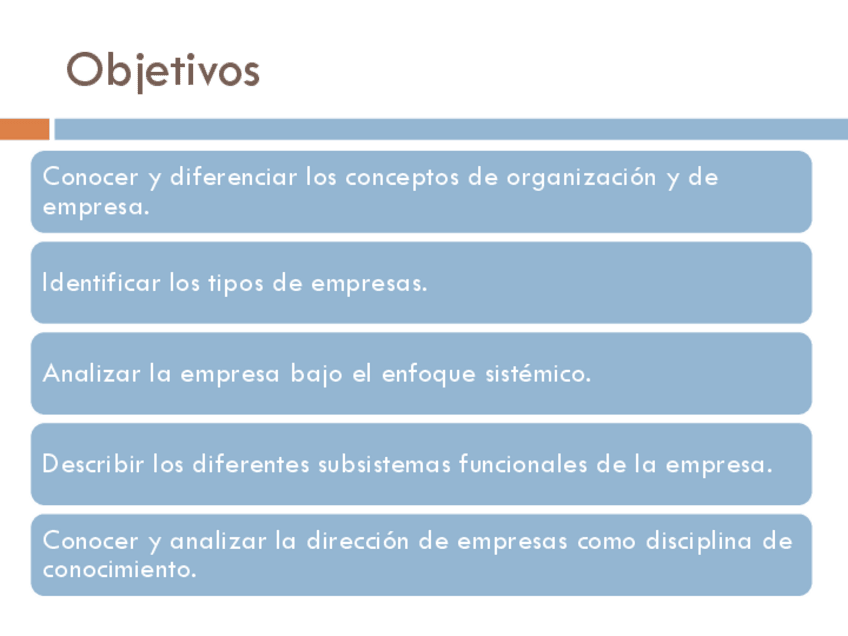 Objetivos

Conocer y diferenciar los conceptos de organización y de empresa.

Identificar los tipos de empresas.

Analizar la empresa bajo el enfoque sistémico.

Describir los diferentes subsistemas funcionales de la empresa.

Conocer y analizar la dirección de empresas como disciplina de conocimiento.